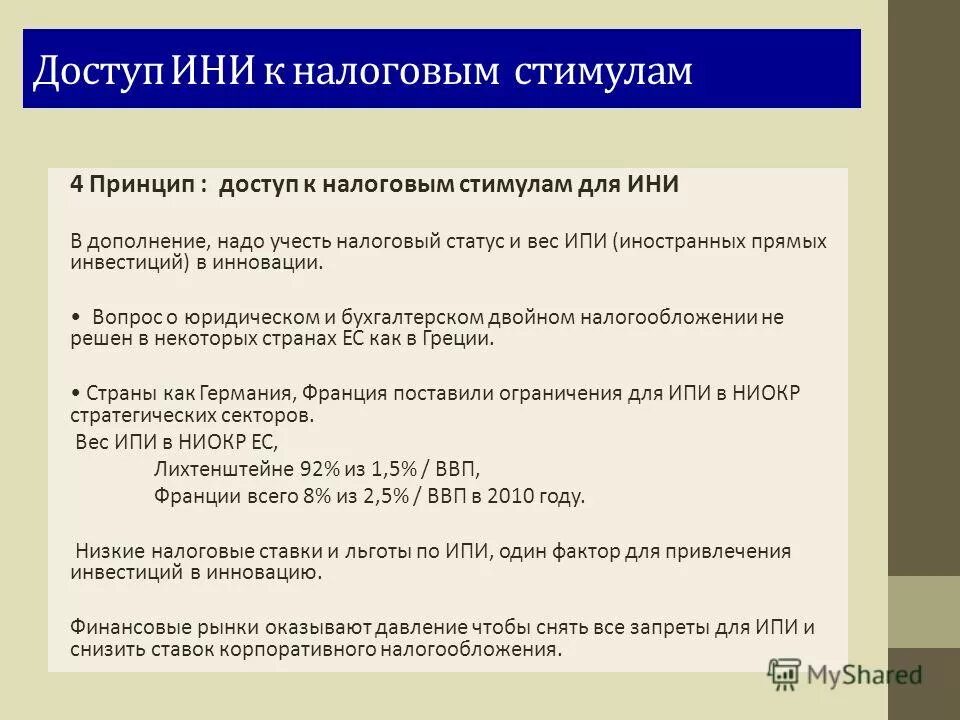 Доступ ИНИ к налоговым стимулам

4 Принцип : доступ к налоговым стимулам для ИНИ

В дополнение, надо учесть налоговый статус и вес ИПИ (иностранных прямых инвестиций) в инновации.

• Вопрос о юридическом и бухгалтерском двойном налогообложении не решен в некоторых странах ЕС как в Греции.

• Страны как Германия, Франция поставили ограничения для ИПИ в НИОКР стратегических секторов.
Вес ИПИ в НИОКР ЕС,
Лихтенштейне 92% из 1,5% / ВВП,
Франции всего 8% из 2,5% / ВВП в 2010 году.

Низкие налоговые ставки и льготы по ИПИ, один фактор для привлечения инвестиций в инновацию.

Финансовые рынки оказывают давление чтобы снять все запреты для ИПИ и снизить ставок корпоративного налогообложения.

MyShared